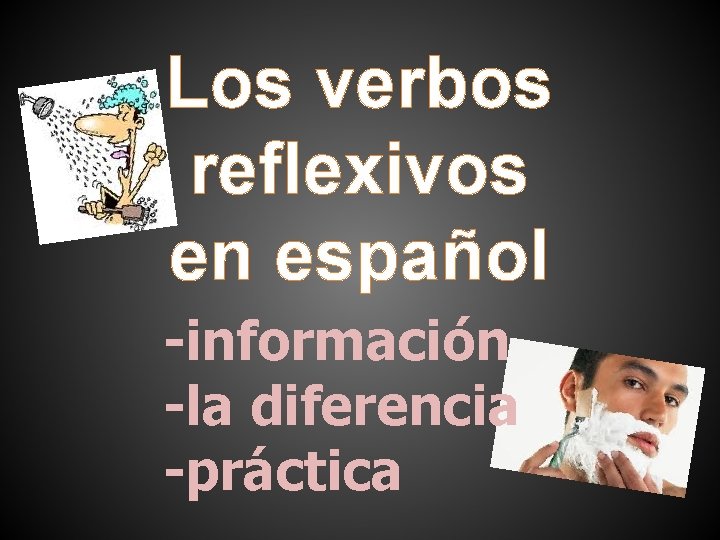 Los verbos reflexivos en español

-información
-la diferencia
-práctica